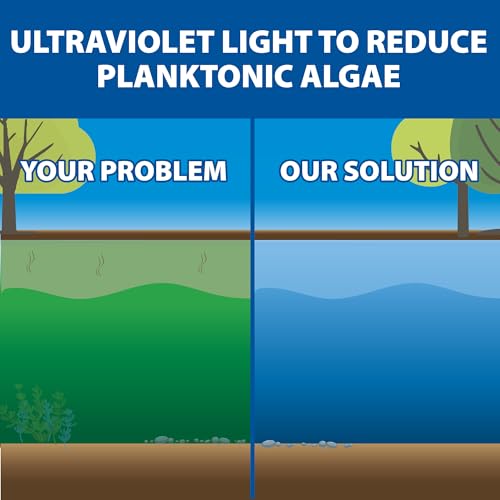 ULTRAVIOLET LIGHT TO REDUCE PLANKTONIC ALGAE

YOUR PROBLEM

OUR SOLUTION